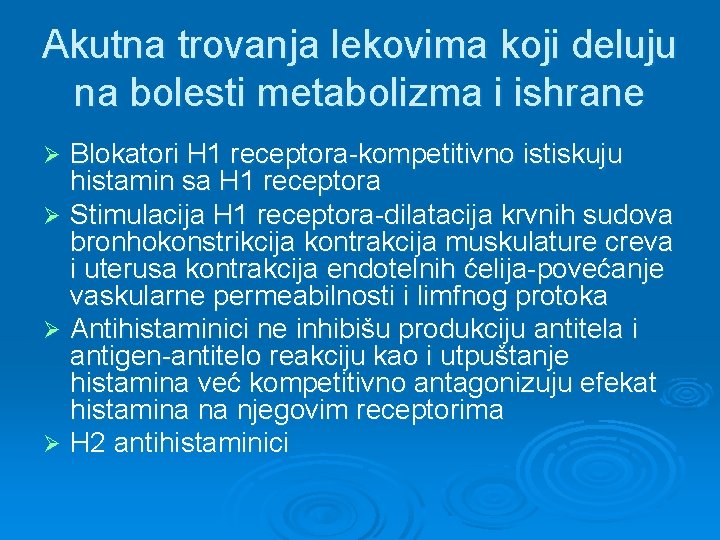 Akutna trovanja lekovima koji deluju na bolesti metabolizma i ishrane

➢ Blokatori H1 receptora-kompetitivno istiskuju histamin sa H1 receptora
➢ Stimulacija H1 receptora-dilatacija krvnih sudova bronhokonstrikcija kontrakcija muskulature creva i uterusa kontrakcija endotelnih ćelija-povećanje vaskularne permeabilnosti i limfnog protoka
➢ Antihistaminici ne inhibišu produkciju antitela i antigen-antitelo reakciju kao i utpuštanje histamina već kompetitivno antagonizuju efekat histamina na njegovim receptorima
➢ H2 antihistaminici